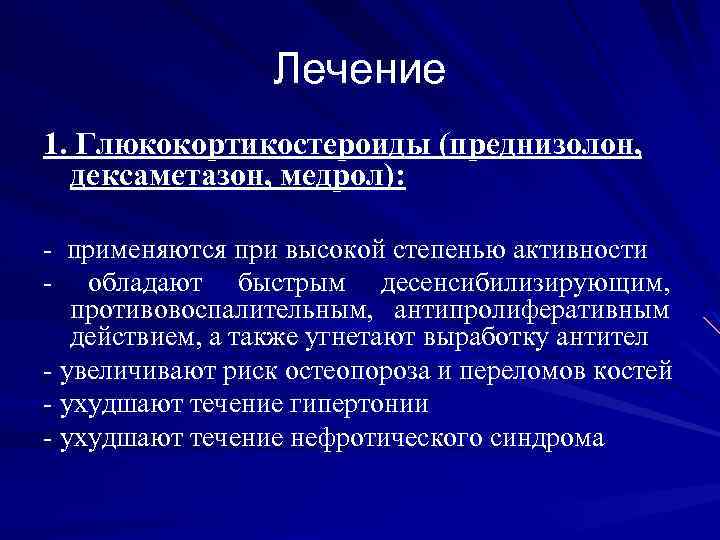 Лечение

1. Глюкокортикостероиды (преднизолон, дексаметазон, медрол):

- применяются при высокой степенью активности
- обладают быстрым десенсибилизирующим, противовоспалительным, антипролиферативным действием, а также угнетают выработку антител
- увеличивают риск остеопороза и переломов костей
- ухудшают течение гипертонии
- ухудшают течение нефротического синдрома